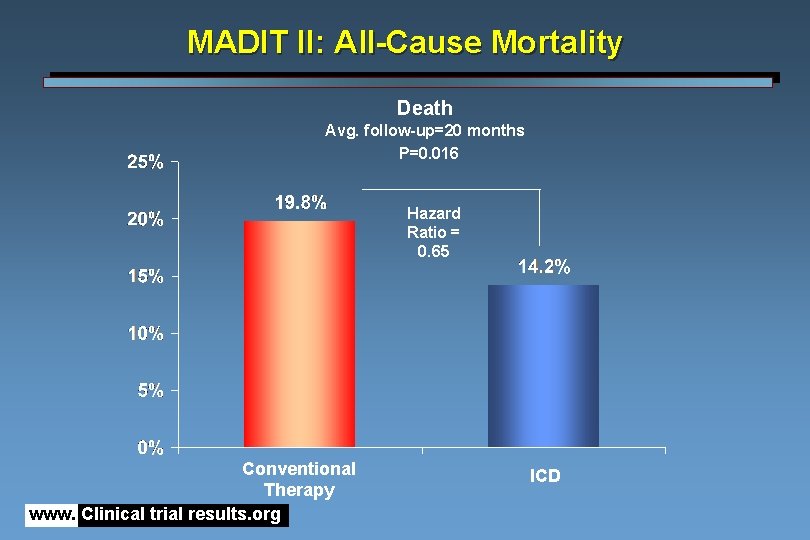 MADIT II: All-Cause Mortality

Death
Avg. follow-up=20 months
P=0.016

25%
20%
15%
10%
5%
0%

19.8%

Hazard Ratio = 0.65

14.2%

Conventional Therapy

ICD

www. Clinical trial results.org